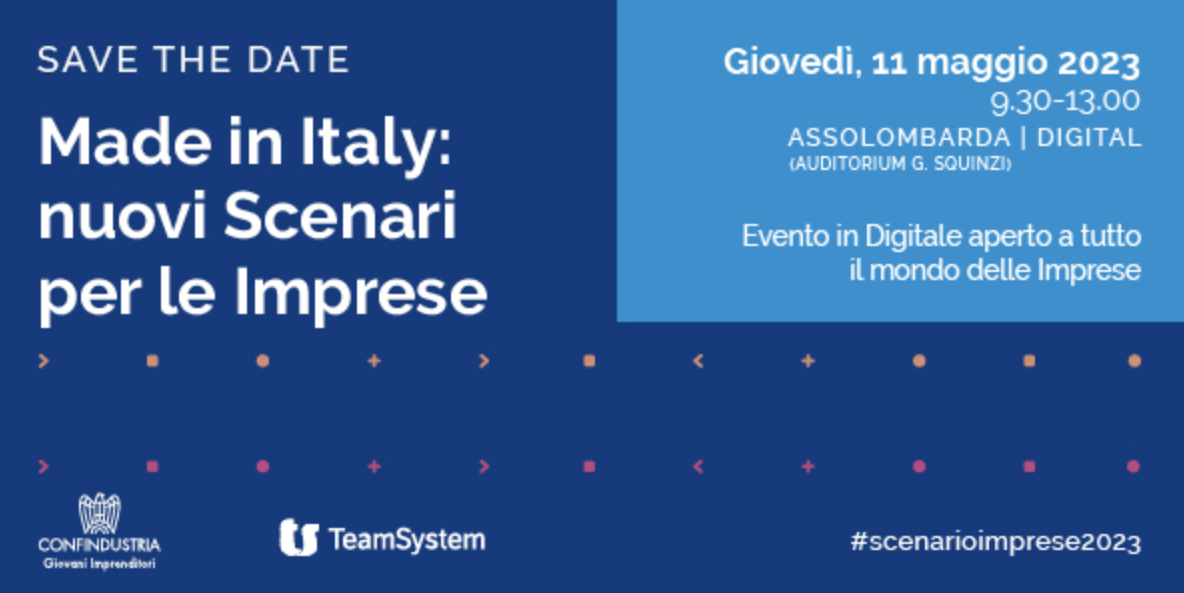 SAVE THE DATE

Made in Italy: nuovi Scenari per le Imprese

Giovedì, 11 maggio 2023
9.30-13.00
ASSOLOMBARDA | DIGITAL
(AUDITORIUM G. SQUINZI)

Evento in Digitale aperto a tutto il mondo delle Imprese

CONFINDUSTRIA
Giovani Imprenditori

TeamSystem

#scenarioimprese2023